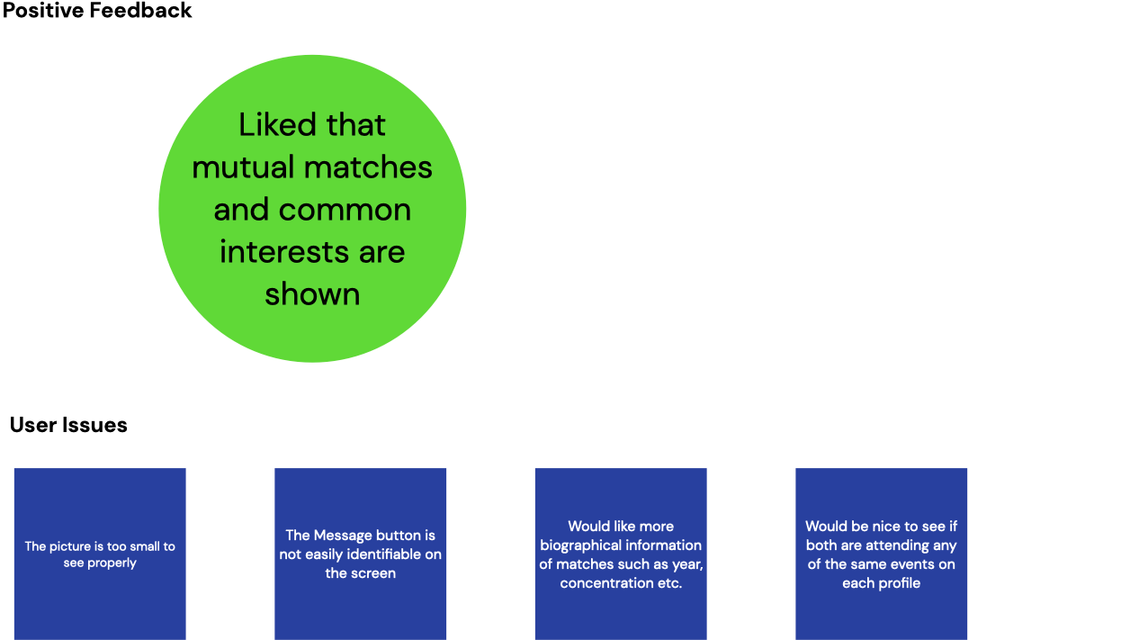 Positive Feedback

Liked that mutual matches and common interests are shown

User Issues

The picture is too small to see properly

The Message button is not easily identifiable on the screen

Would like more biographical information of matches such as year, concentration etc.

Would be nice to see if both are attending any of the same events on each profile